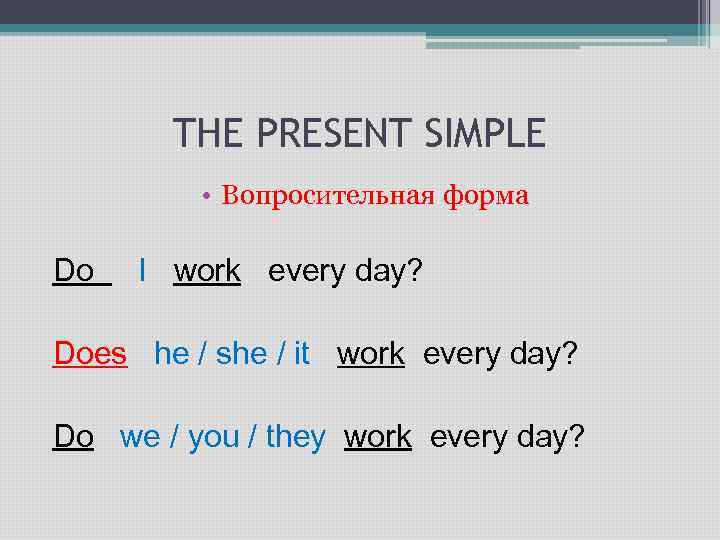 THE PRESENT SIMPLE

• Вопросительная форма

Do I work every day?

Does he / she / it work every day?

Do we / you / they work every day?